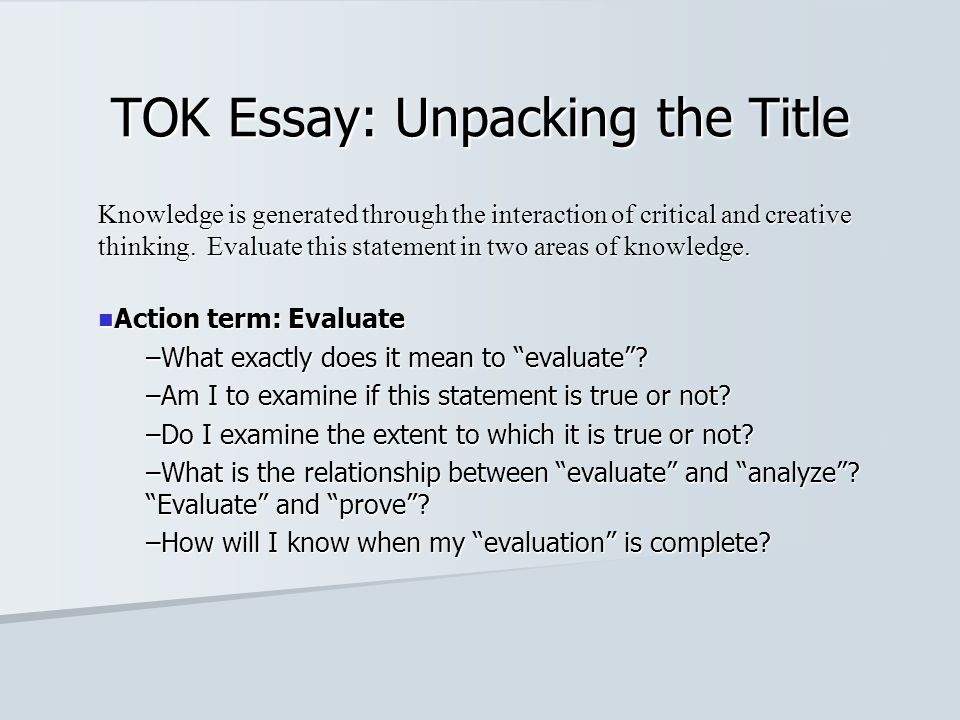 TOK Essay: Unpacking the Title

Knowledge is generated through the interaction of critical and creative thinking. Evaluate this statement in two areas of knowledge.

Action term: Evaluate

–What exactly does it mean to “evaluate”?

–Am I to examine if this statement is true or not?

–Do I examine the extent to which it is true or not?

–What is the relationship between “evaluate” and “analyze”? “Evaluate” and “prove”?

–How will I know when my “evaluation” is complete?